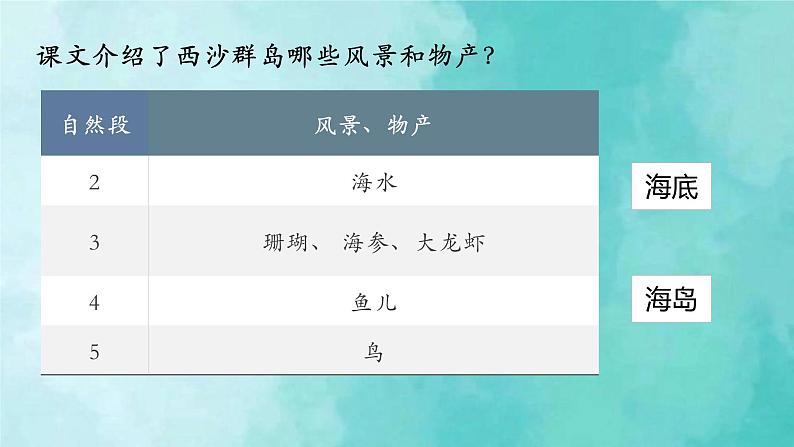 课文介绍了西沙群岛哪些风景和物产？

| 自然段 | 风景、物产 |
|---|---|
| 2 | 海水 |
| 3 | 珊瑚、 海参、 大龙虾 |
| 4 | 鱼儿 |
| 5 | 鸟 |

海底

海岛